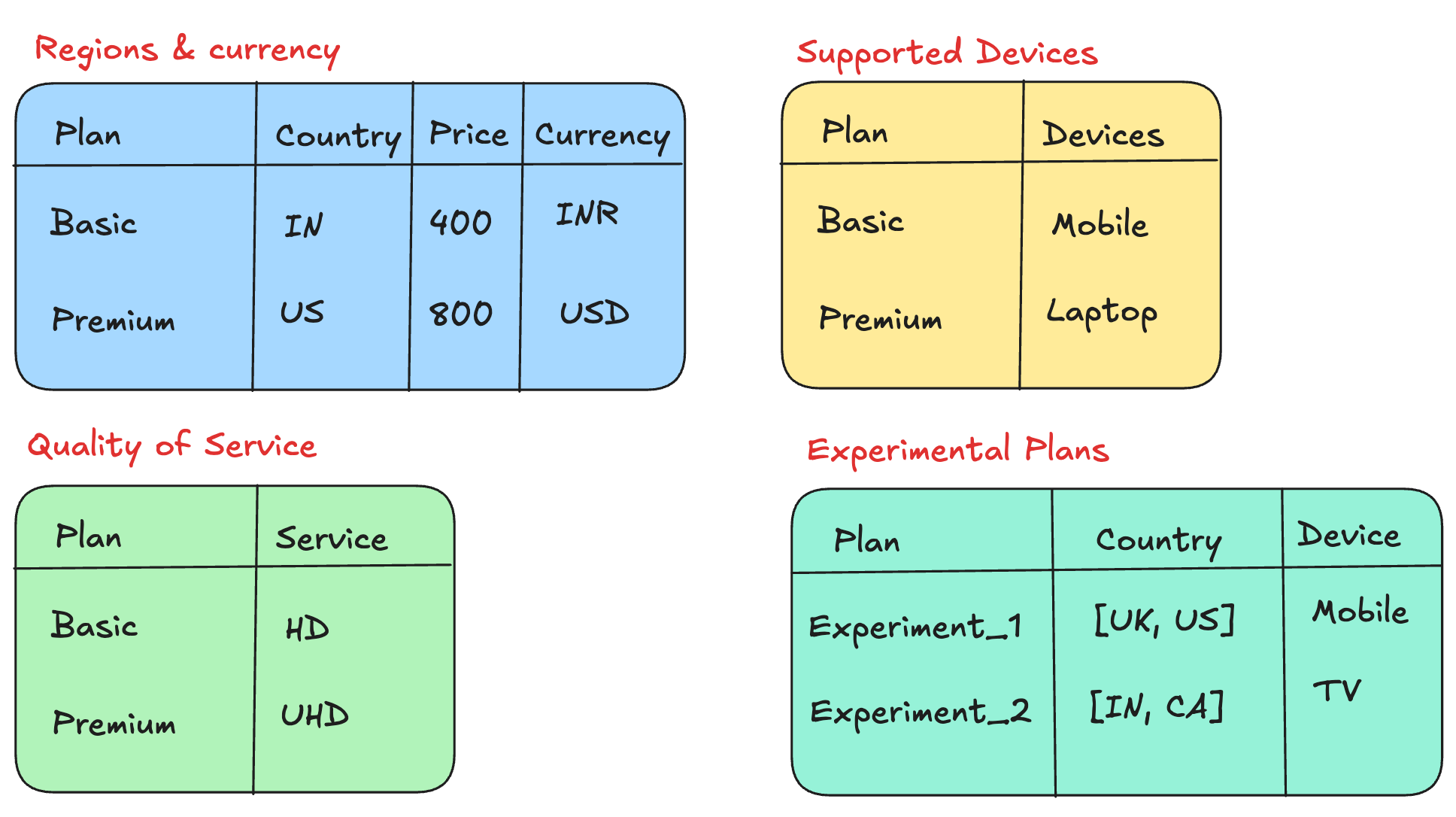 Regions & currency

| Plan | Country | Price | Currency |
|---|---|---|---|
| Basic | IN | 400 | INR |
| Premium | US | 800 | USD |

Supported Devices

| Plan | Devices |
|---|---|
| Basic | Mobile |
| Premium | Laptop |

Quality of Service

| Plan | Service |
|---|---|
| Basic | HD |
| Premium | UHD |

Experimental Plans

| Plan | Country | Device |
|---|---|---|
| Experiment_1 | [UK, US] | Mobile |
| Experiment_2 | [IN, CA] | TV |